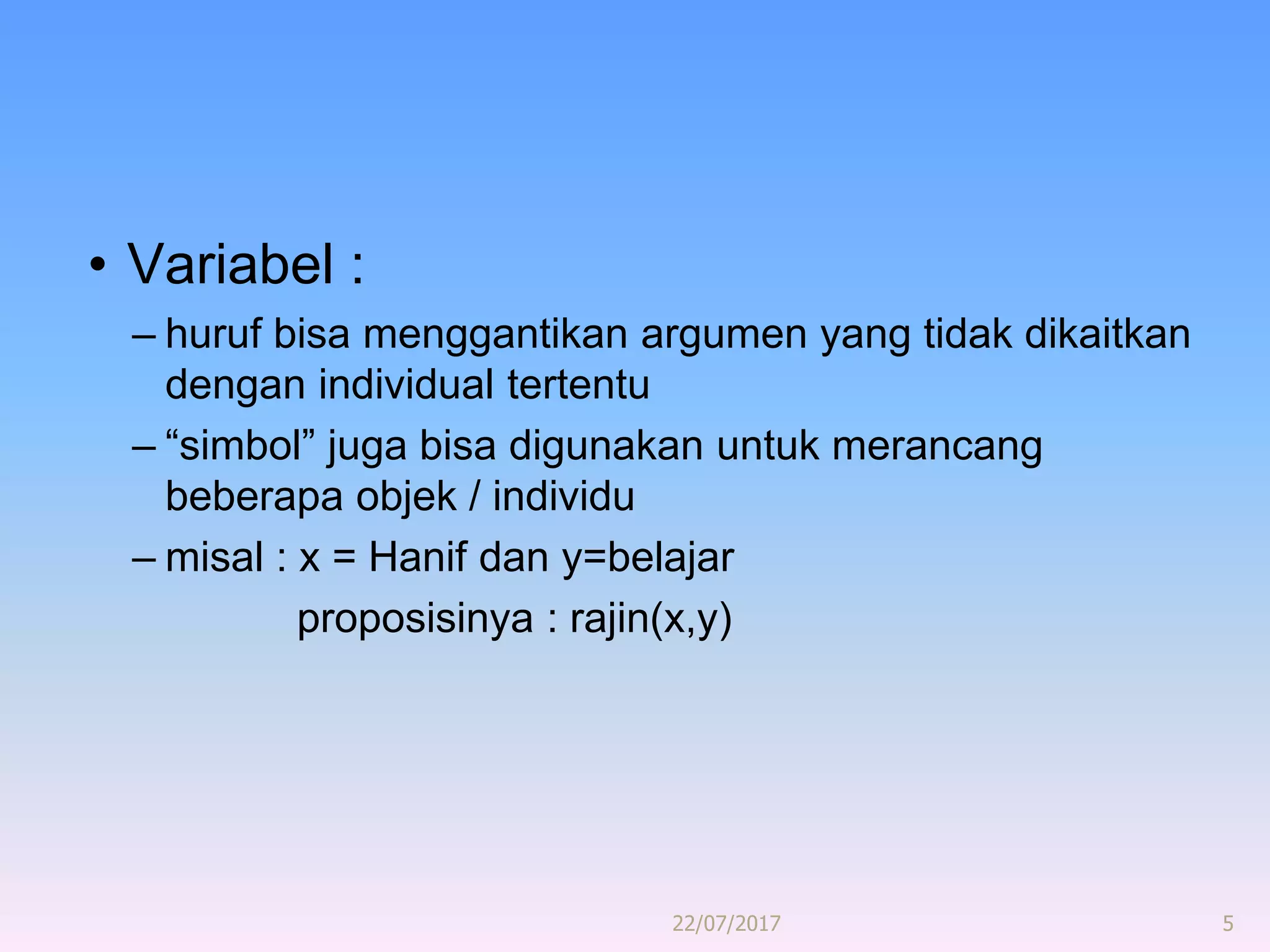 • Variabel :

– huruf bisa menggantikan argumen yang tidak dikaitkan dengan individual tertentu

– “simbol” juga bisa digunakan untuk merancang beberapa objek / individu

– misal : x = Hanif dan y=belajar

proposisinya : rajin(x,y)

22/07/2017

5